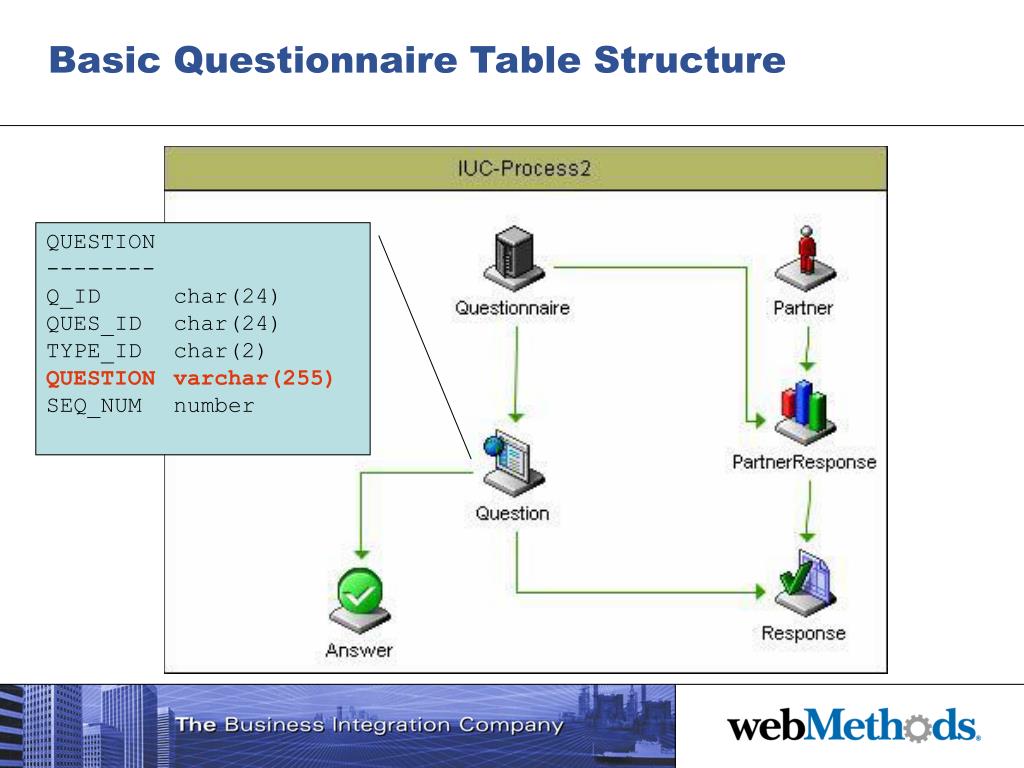 Basic Questionnaire Table Structure

IUC-Process2

QUESTION
--------
Q_ID char(24)
QUES_ID char(24)
TYPE_ID char(2)
QUESTION varchar(255)
SEQ_NUM number

Questionnaire

Partner

PartnerResponse

Question

Answer

Response

The Business Integration Company

webMethods.